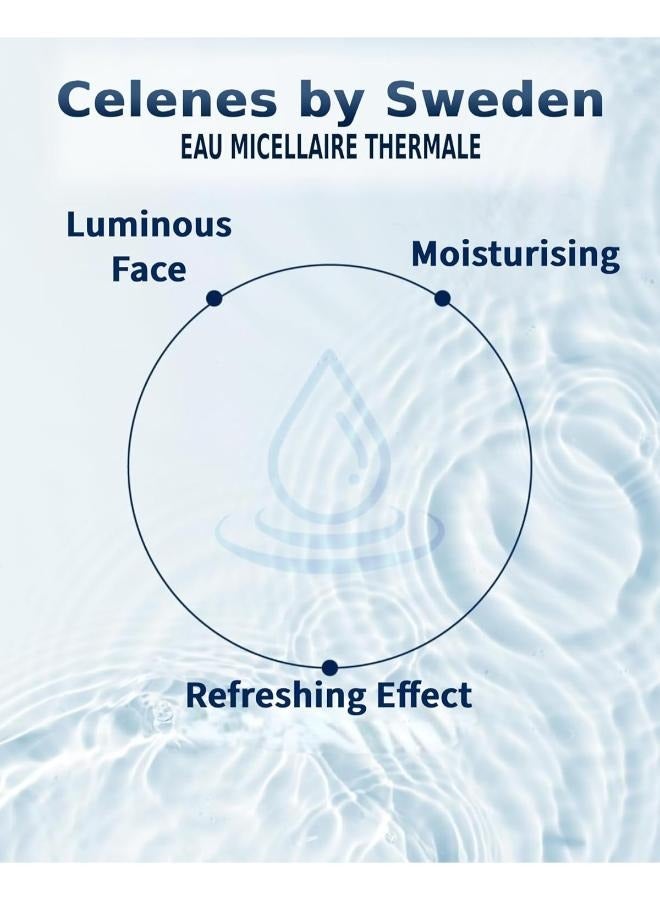 Celenes by Sweden
EAU MICELLAIRE THERMALE

Luminous Face

Moisturising

Refreshing Effect